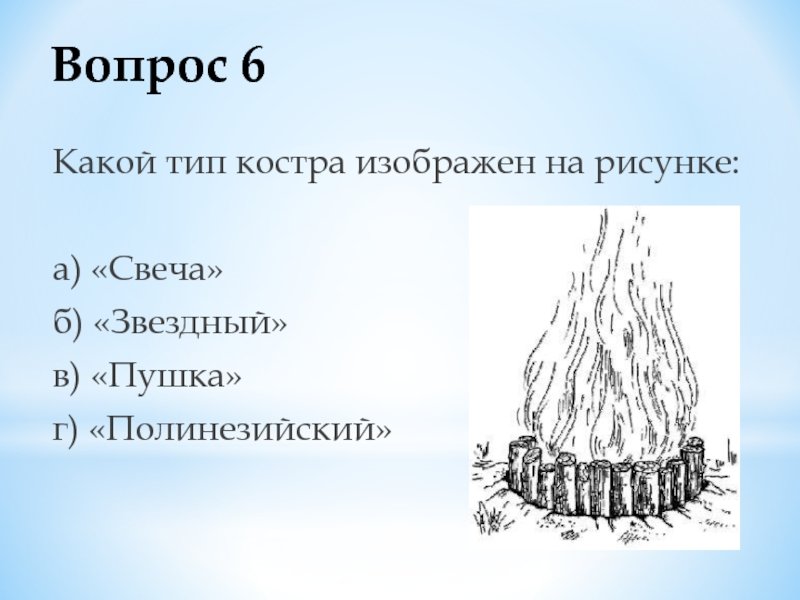 Вопрос 6

Какой тип костра изображен на рисунке:

а) «Свеча»
б) «Звездный»
в) «Пушка»
г) «Полинезийский»